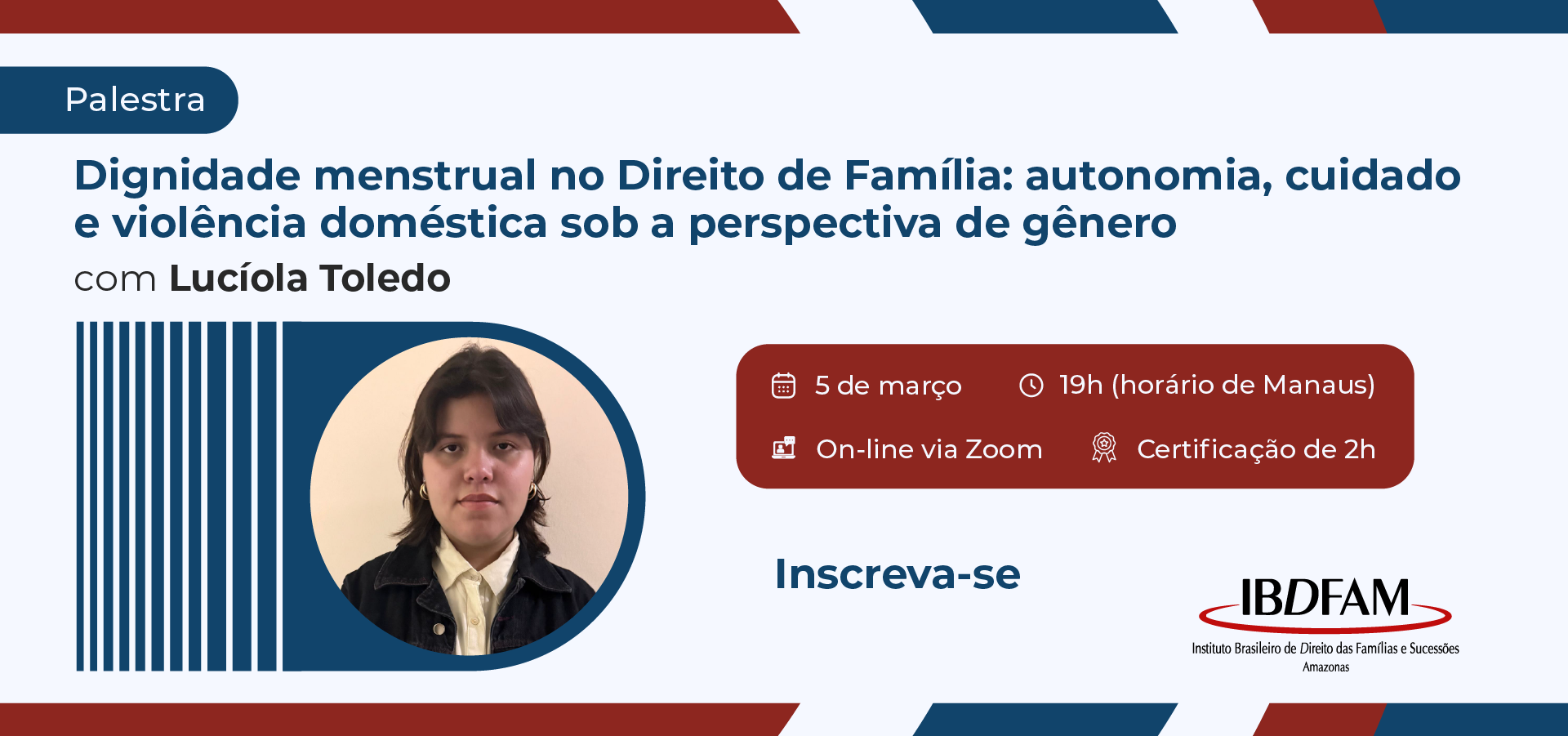 Palestra

Dignidade menstrual no Direito de Família: autonomia, cuidado e violência doméstica sob a perspectiva de gênero

com Lucíola Toledo

5 de março

19h (horário de Manaus)

On-line via Zoom

Certificação de 2h

Inscreva-se

IBDFAM
Instituto Brasileiro de Direito das Famílias e Sucessões
Amazonas